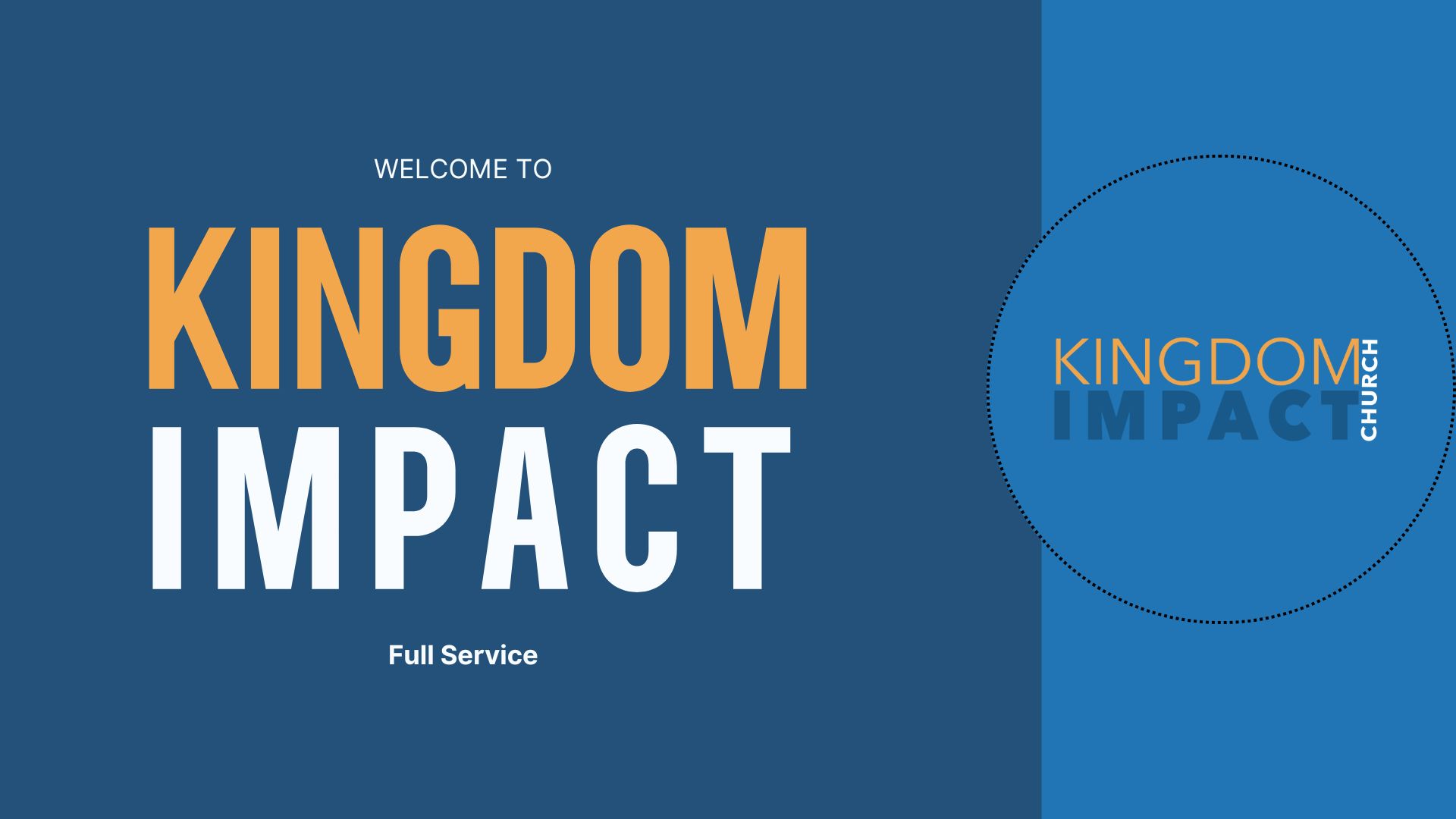 WELCOME TO

KINGDOM
IMPACT

Full Service

KINGDOM
IMPACT
CHURCH